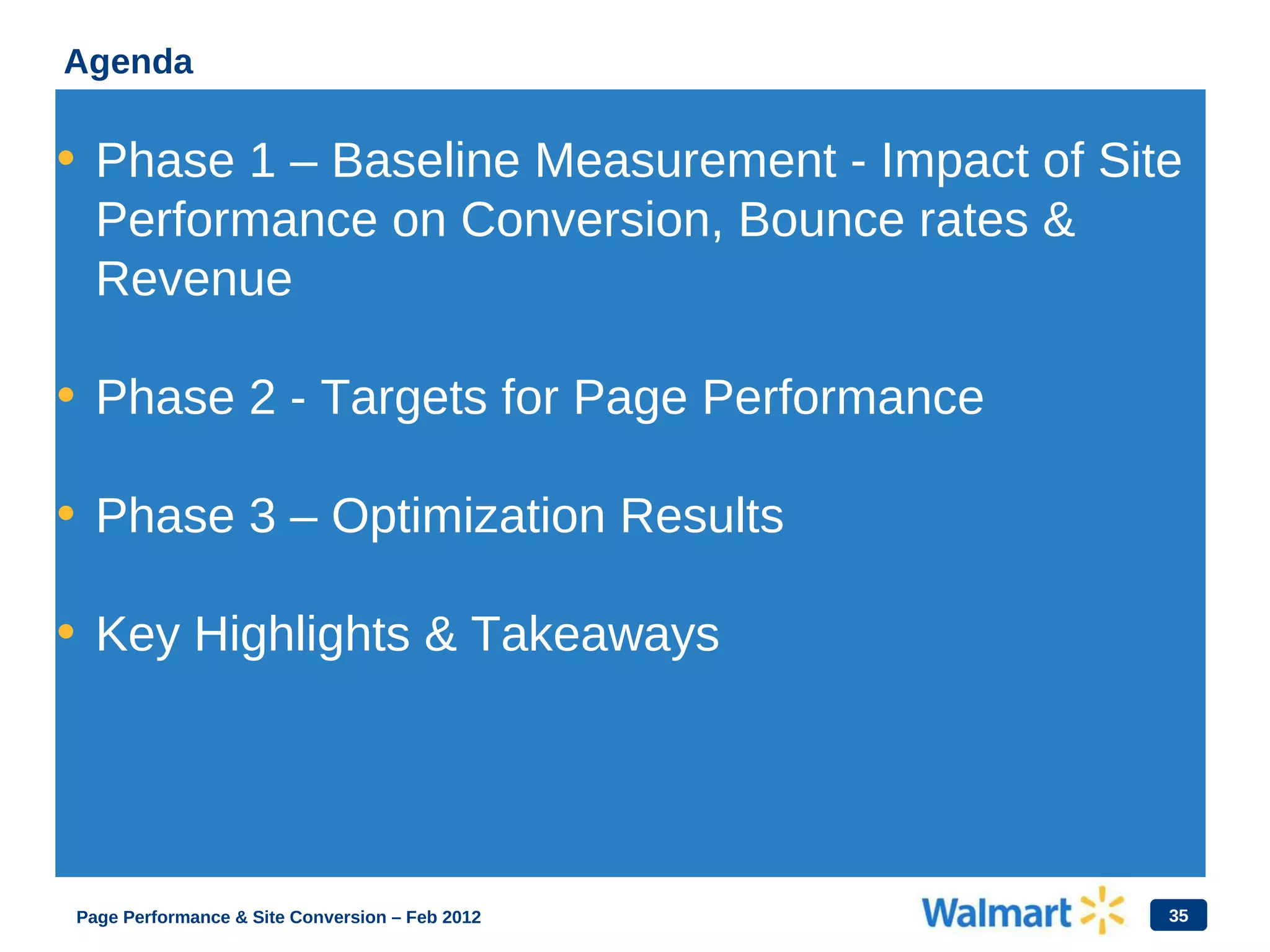 Agenda

• Phase 1 – Baseline Measurement - Impact of Site Performance on Conversion, Bounce rates & Revenue

• Phase 2 - Targets for Page Performance

• Phase 3 – Optimization Results

• Key Highlights & Takeaways

Page Performance & Site Conversion – Feb 2012

Walmart

35